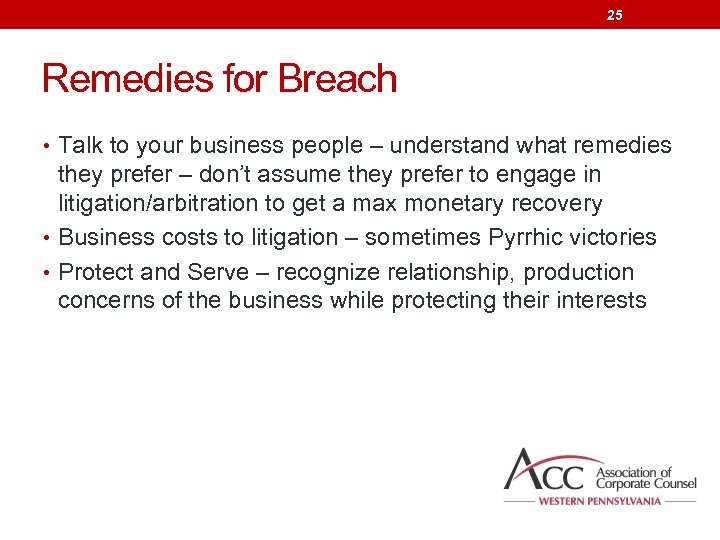 25

Remedies for Breach

• Talk to your business people – understand what remedies they prefer – don't assume they prefer to engage in litigation/arbitration to get a max monetary recovery
• Business costs to litigation – sometimes Pyrrhic victories
• Protect and Serve – recognize relationship, production concerns of the business while protecting their interests

ACC Association of Corporate Counsel
WESTERN PENNSYLVANIA